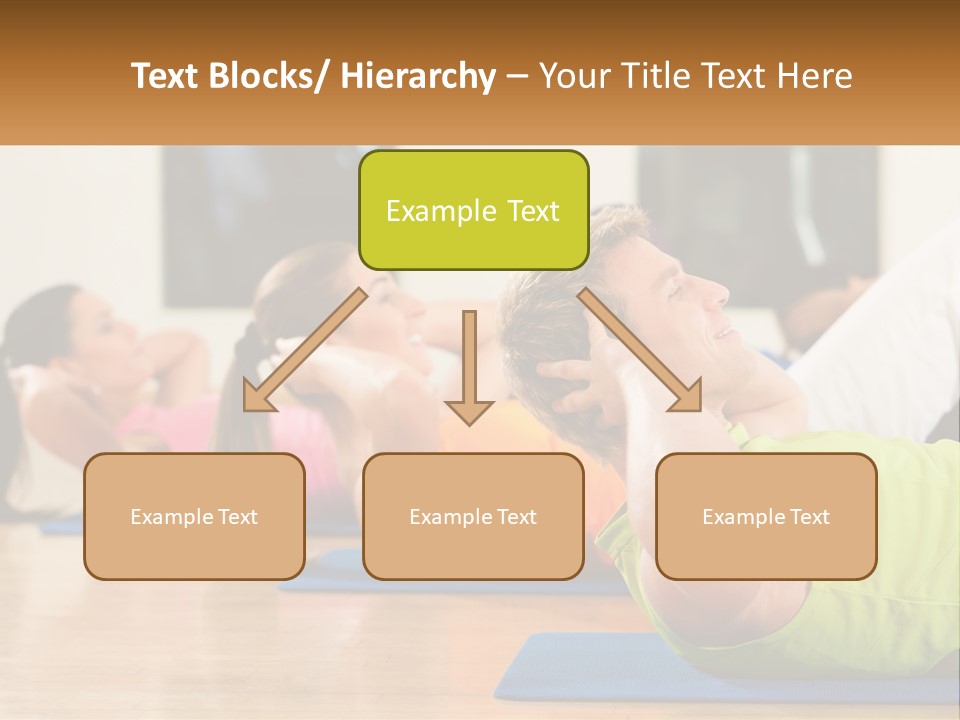 Text Blocks/ Hierarchy – Your Title Text Here

Example Text

Example Text

Example Text

Example Text